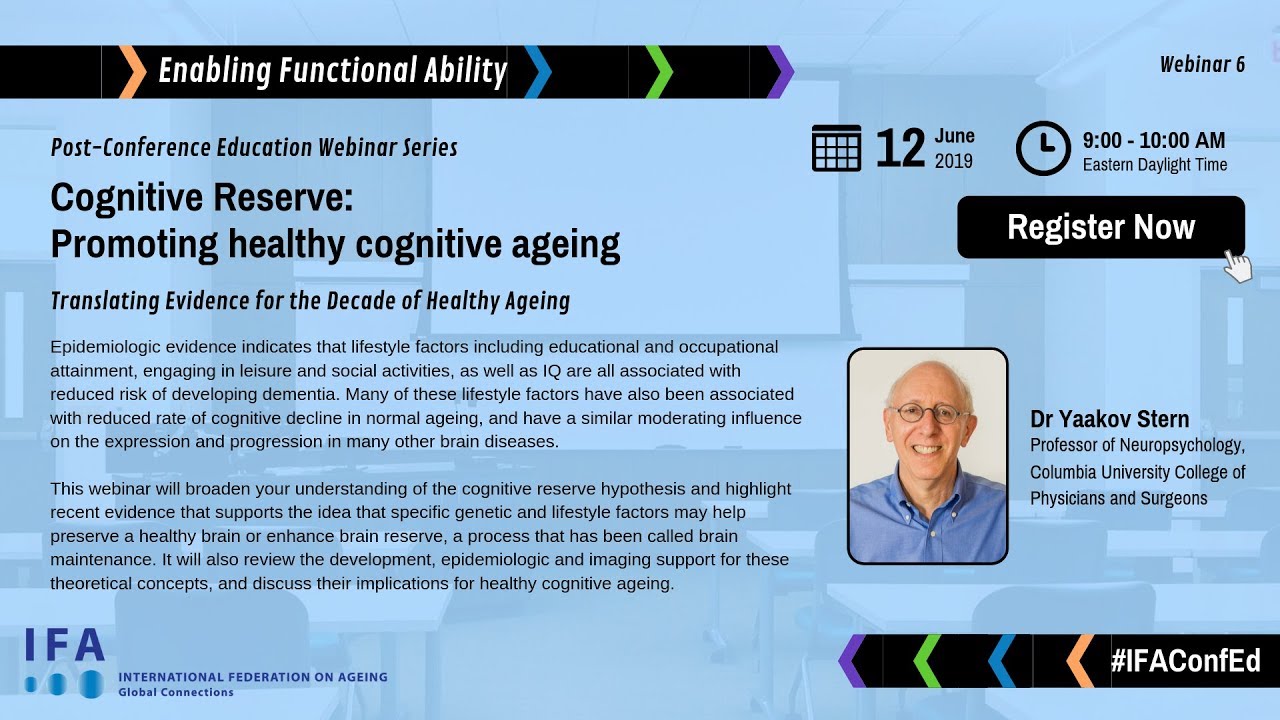 Enabling Functional Ability

Webinar 6

Post-Conference Education Webinar Series

12 June 2019

9:00 - 10:00 AM
Eastern Daylight Time

Cognitive Reserve:
Promoting healthy cognitive ageing

Register Now

Translating Evidence for the Decade of Healthy Ageing

Epidemiologic evidence indicates that lifestyle factors including educational and occupational attainment, engaging in leisure and social activities, as well as IQ are all associated with reduced risk of developing dementia. Many of these lifestyle factors have also been associated with reduced rate of cognitive decline in normal ageing, and have a similar moderating influence on the expression and progression in many other brain diseases.

This webinar will broaden your understanding of the cognitive reserve hypothesis and highlight recent evidence that supports the idea that specific genetic and lifestyle factors may help preserve a healthy brain or enhance brain reserve, a process that has been called brain maintenance. It will also review the development, epidemiologic and imaging support for these theoretical concepts, and discuss their implications for healthy cognitive ageing.

Dr Yaakov Stern
Professor of Neuropsychology, Columbia University College of Physicians and Surgeons

IFA
INTERNATIONAL FEDERATION ON AGEING
Global Connections

#IFAConfEd